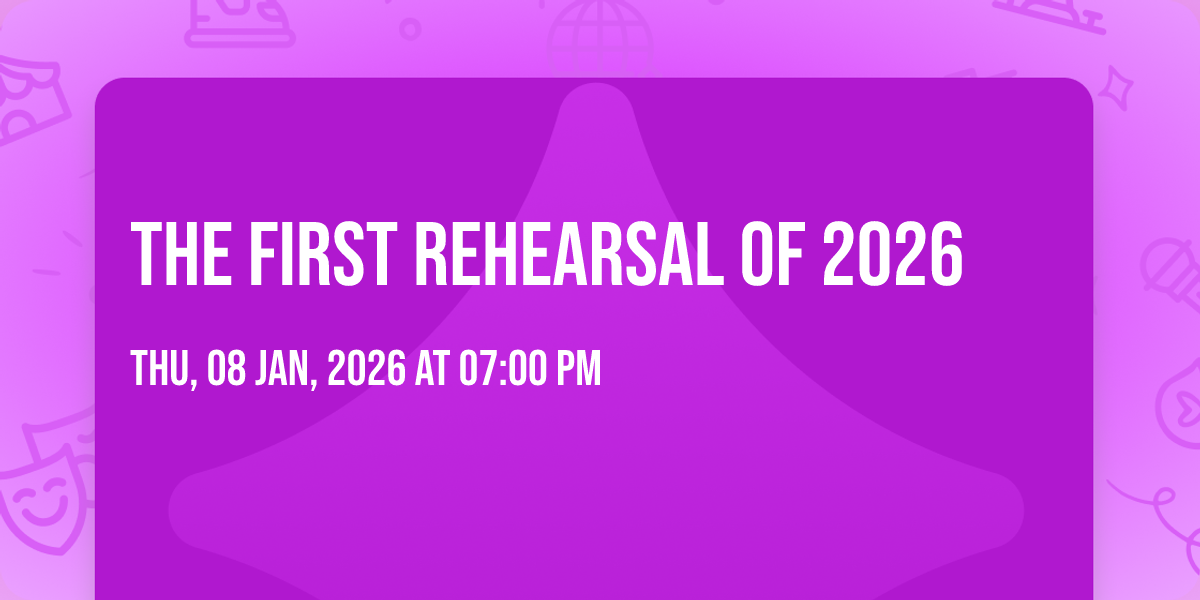 THE FIRST REHEARSAL OF 2026

THU, 08 JAN, 2026 AT 07:00 PM